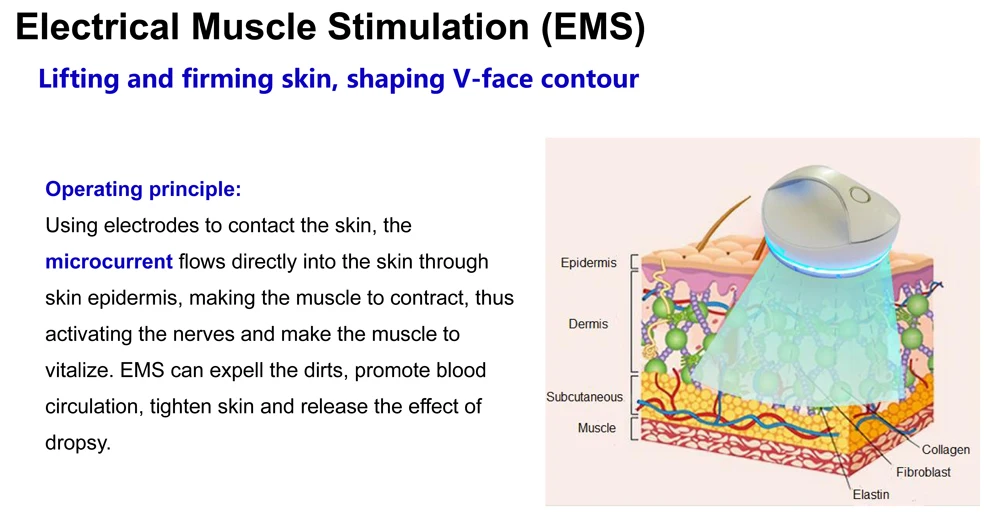 Electrical Muscle Stimulation (EMS)

Lifting and firming skin, shaping V-face contour

Operating principle:
Using electrodes to contact the skin, the microcurrent flows directly into the skin through skin epidermis, making the muscle to contract, thus activating the nerves and make the muscle to vitalize. EMS can expell the dirts, promote blood circulation, tighten skin and release the effect of dropsy.

Epidermis
Dermis
Subcutaneous
Muscle
Collagen
Fibroblast
Elastin